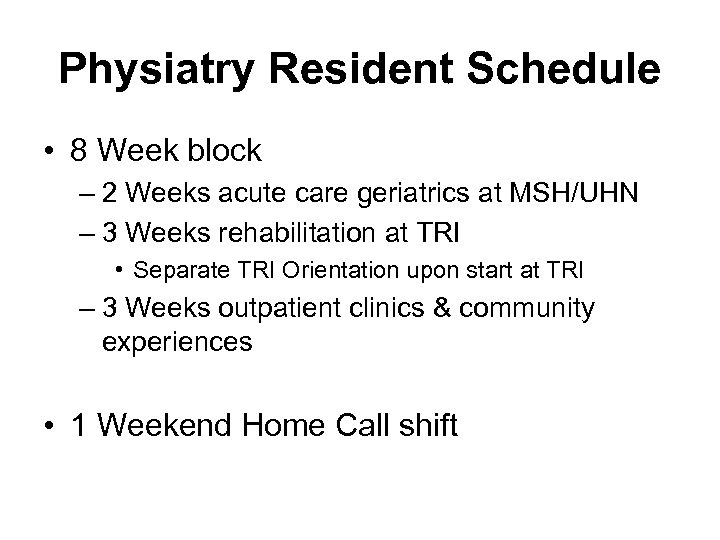 Physiatry Resident Schedule

• 8 Week block
– 2 Weeks acute care geriatrics at MSH/UHN
– 3 Weeks rehabilitation at TRI
• Separate TRI Orientation upon start at TRI
– 3 Weeks outpatient clinics & community experiences

• 1 Weekend Home Call shift